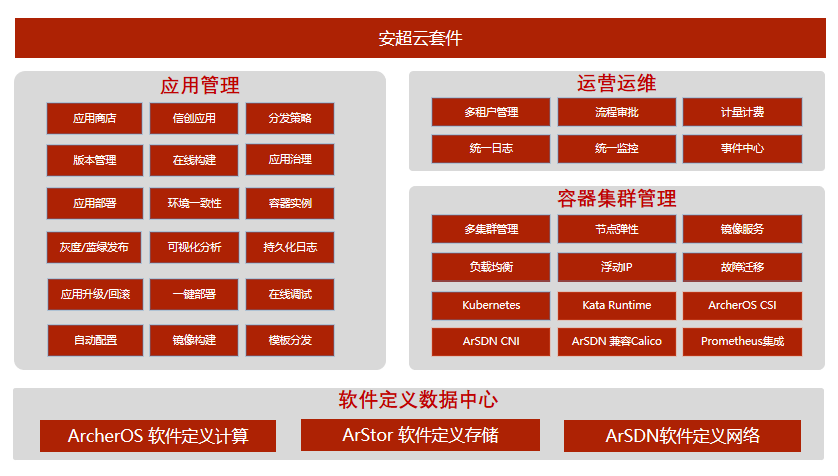 安超云套件

应用管理

应用商店
信创应用
分发策略
版本管理
在线构建
应用治理
应用部署
环境一致性
容器实例
灰度/蓝绿发布
可视化分析
持久化日志
应用升级/回滚
一键部署
在线调试
自动配置
镜像构建
模板分发

运营运维

多租户管理
流程审批
计量计费
统一日志
统一监控
事件中心

容器集群管理

多集群管理
节点弹性
镜像服务
负载均衡
浮动IP
故障迁移
Kubernetes
Kata Runtime
ArcherOS CSI
ArSDN CNI
ArSDN 兼容Calico
Prometheus集成

软件定义数据中心

ArcherOS 软件定义计算
ArStor 软件定义存储
ArSDN软件定义网络